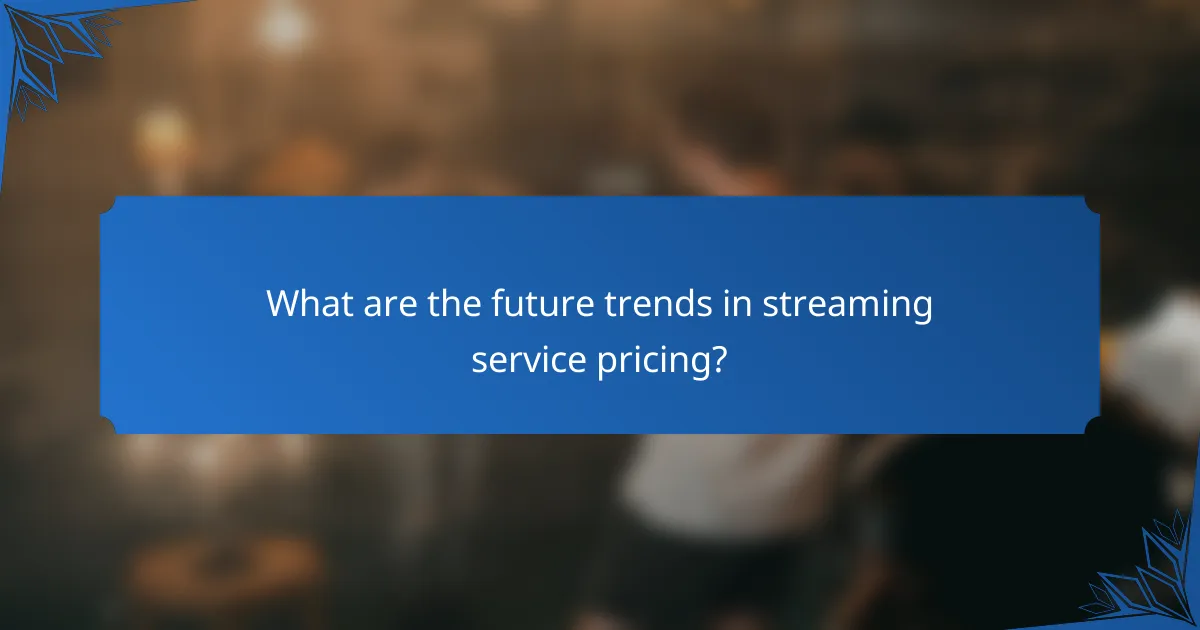 What are the future trends in streaming service pricing?